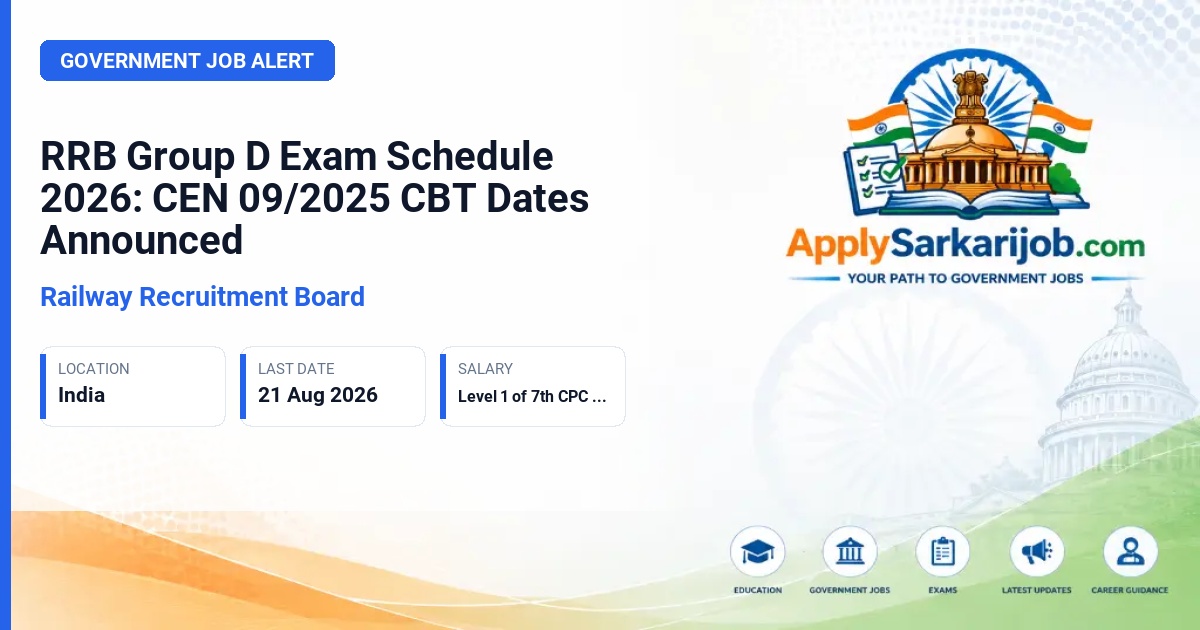 GOVERNMENT JOB ALERT

RRB Group D Exam Schedule 2026: CEN 09/2025 CBT Dates Announced

Railway Recruitment Board

LOCATION
India

LAST DATE
21 Aug 2026

SALARY
Level 1 of 7th CPC ...

ApplySarkarijob.com
YOUR PATH TO GOVERNMENT JOBS

EDUCATION
GOVERNMENT JOBS
EXAMS
LATEST UPDATES
CAREER GUIDANCE